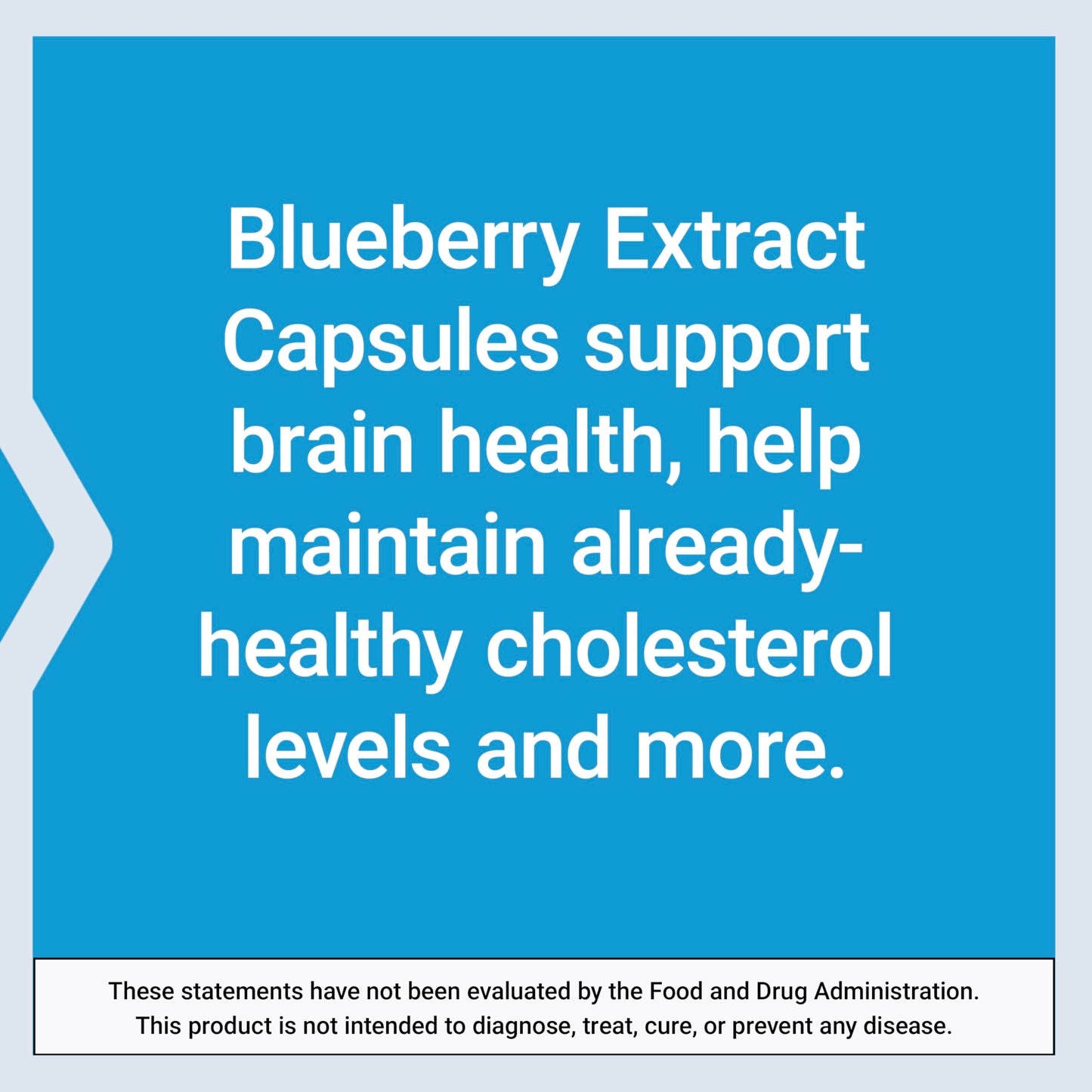 Blueberry Extract Capsules support brain health, help maintain already-healthy cholesterol levels and more.

These statements have not been evaluated by the Food and Drug Administration. This product is not intended to diagnose, treat, cure, or prevent any disease.